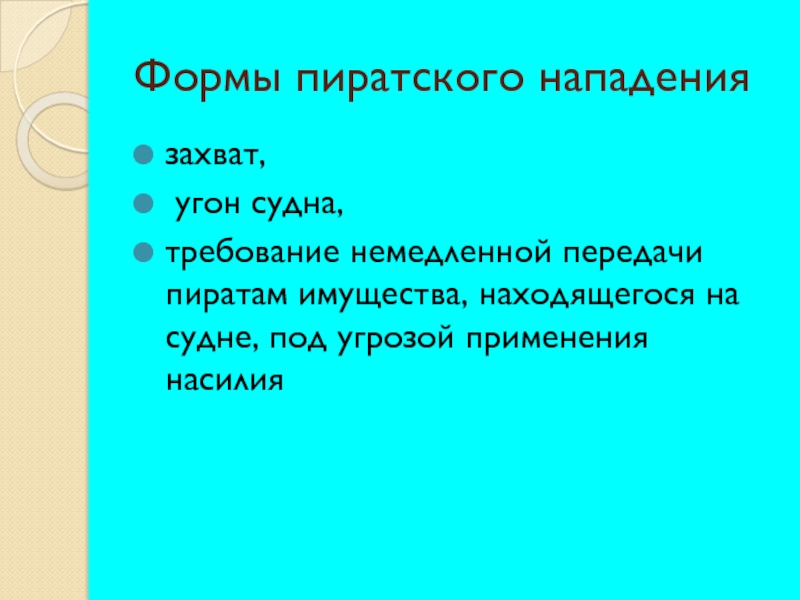 Формы пиратского нападения

захват,

угон судна,

требование немедленной передачи пиратам имущества, находящегося на судне, под угрозой применения насилия